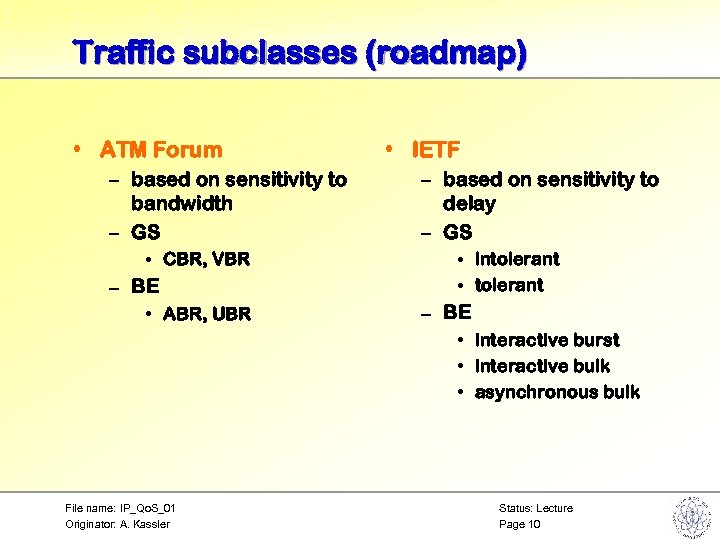 Traffic subclasses (roadmap)

• ATM Forum
– based on sensitivity to bandwidth
– GS
• CBR, VBR
– BE
• ABR, UBR

• IETF
– based on sensitivity to delay
– GS
• intolerant
• tolerant
– BE
• interactive burst
• interactive bulk
• asynchronous bulk

File name: IP_QoS_01
Originator: A. Kassler

Status: Lecture
Page 10